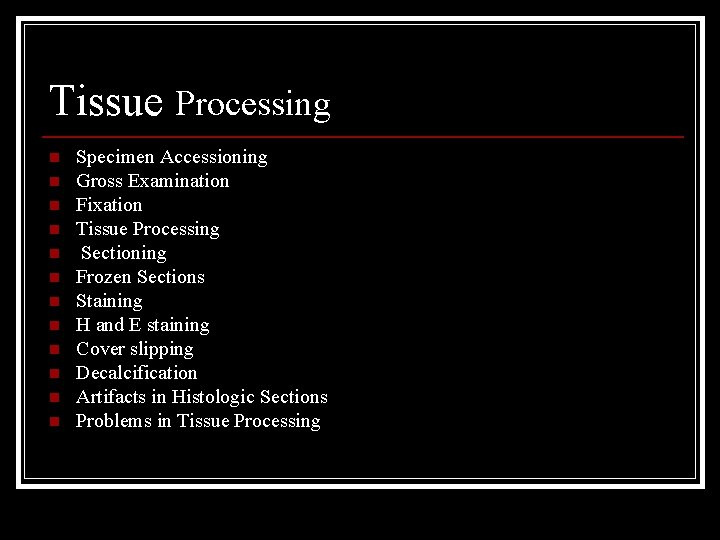 Tissue Processing

- Specimen Accessioning
- Gross Examination
- Fixation
- Tissue Processing
- Sectioning
- Frozen Sections
- Staining
- H and E staining
- Cover slipping
- Decalcification
- Artifacts in Histologic Sections
- Problems in Tissue Processing